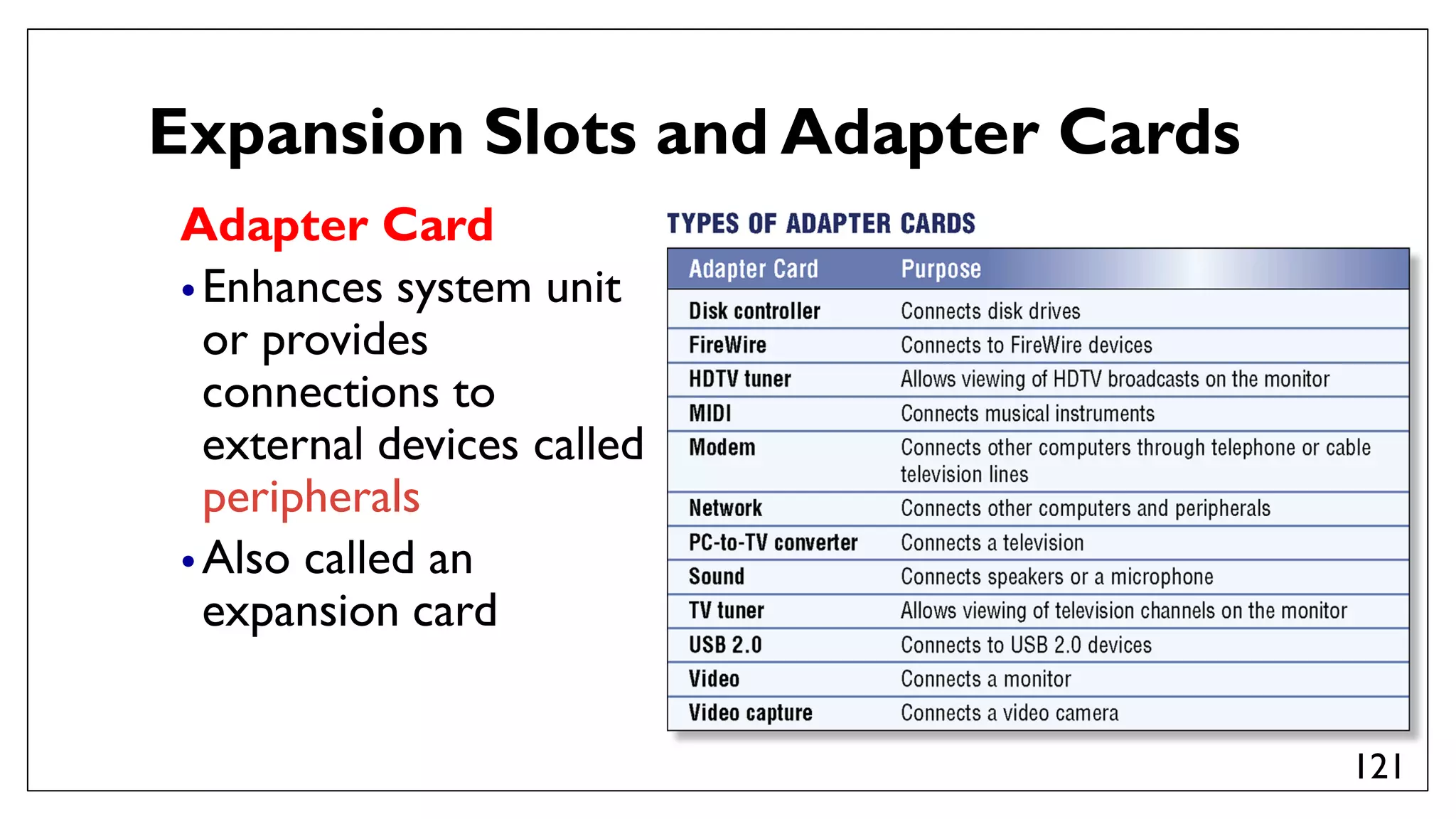 Expansion Slots and Adapter Cards

Adapter Card

• Enhances system unit or provides connections to external devices called peripherals

• Also called an expansion card

TYPES OF ADAPTER CARDS

| Adapter Card | Purpose |
|---|---|
| Disk controller | Connects disk drives |
| FireWire | Connects to FireWire devices |
| HDTV tuner | Allows viewing of HDTV broadcasts on the monitor |
| MIDI | Connects musical instruments |
| Modem | Connects other computers through telephone or cable television lines |
| Network | Connects other computers and peripherals |
| PC-to-TV converter | Connects a television |
| Sound | Connects speakers or a microphone |
| TV tuner | Allows viewing of television channels on the monitor |
| USB 2.0 | Connects to USB 2.0 devices |
| Video | Connects a monitor |
| Video capture | Connects a video camera |

121